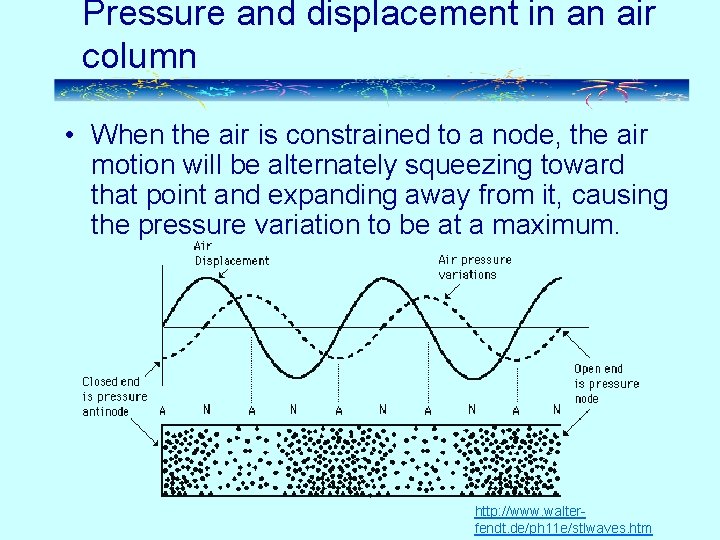 Pressure and displacement in an air column

• When the air is constrained to a node, the air motion will be alternately squeezing toward that point and expanding away from it, causing the pressure variation to be at a maximum.

Air Displacement

Air pressure variations

Closed end is pressure antinode

Open end is pressure node

A N A N A N A N A N

http://www.walter-fendt.de/ph11e/stlwaves.htm